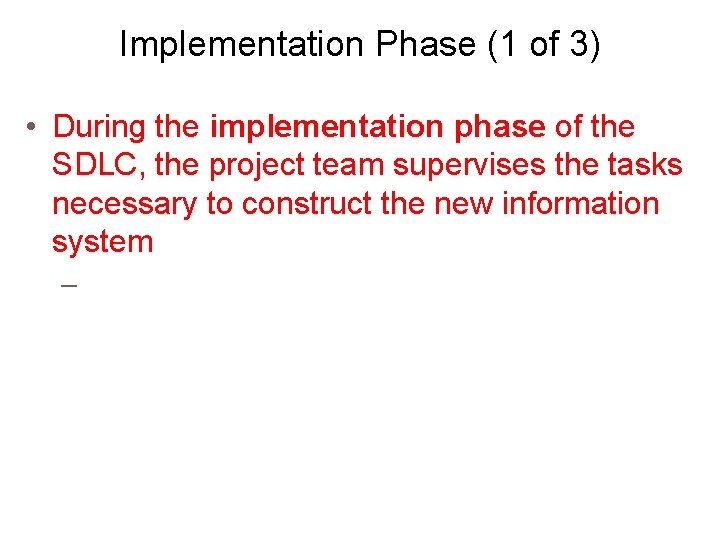 Implementation Phase (1 of 3)

• During the implementation phase of the SDLC, the project team supervises the tasks necessary to construct the new information system

–